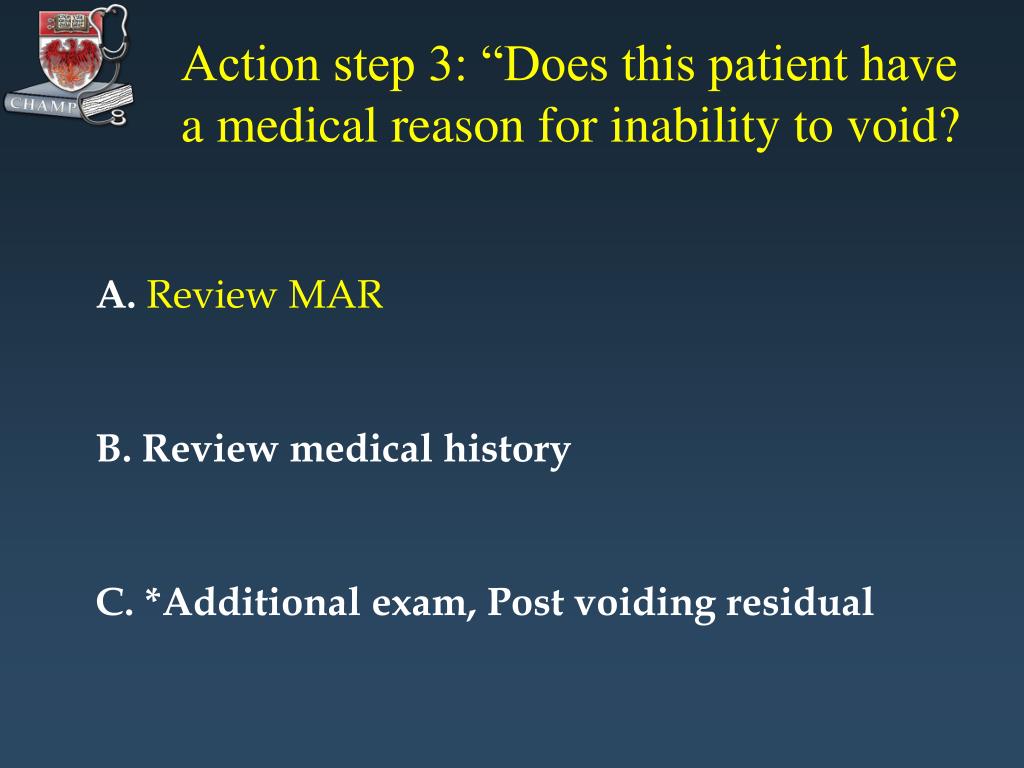 CHAMP

Action step 3: “Does this patient have a medical reason for inability to void?

A. Review MAR

B. Review medical history

C. *Additional exam, Post voiding residual